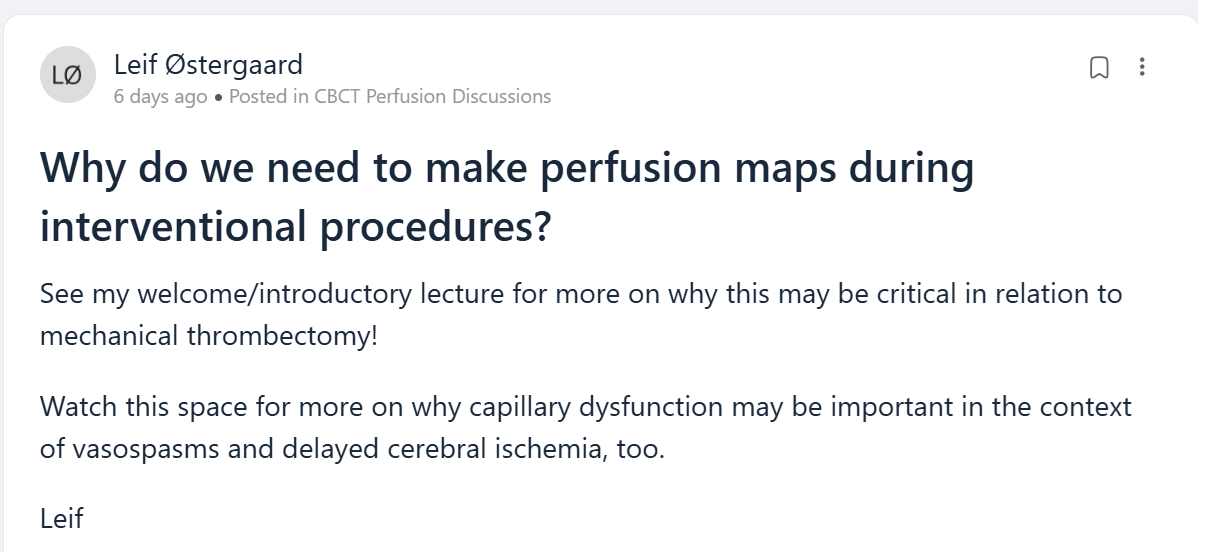 LØ

Leif Østergaard
6 days ago • Posted in CBCT Perfusion Discussions

Why do we need to make perfusion maps during interventional procedures?

See my welcome/introductory lecture for more on why this may be critical in relation to mechanical thrombectomy!

Watch this space for more on why capillary dysfunction may be important in the context of vasospasms and delayed cerebral ischemia, too.

Leif